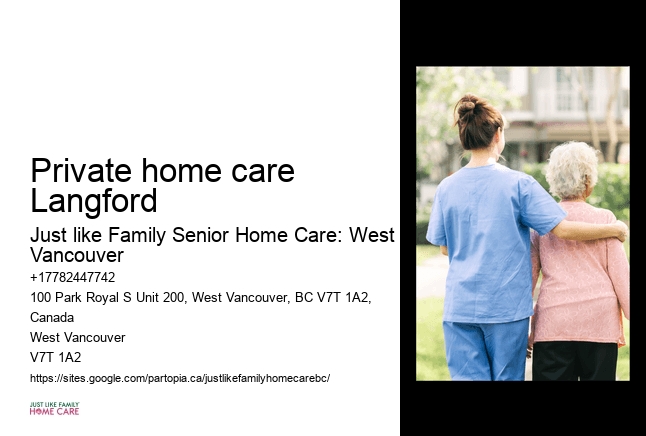 Private home care Langford

Just like Family Senior Home Care: West Vancouver

+17782447742

100 Park Royal S Unit 200, West Vancouver, BC V7T 1A2, Canada

West Vancouver

V7T 1A2

https://sites.google.com/partopia.ca/justlikefamilyhomecarebc/

JUST LIKE FAMILY
HOME CARE